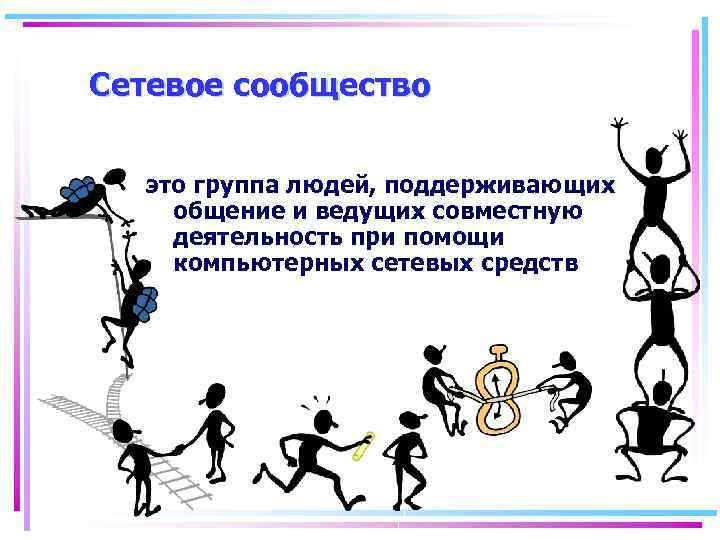 Сетевое сообщество

это группа людей, поддерживающих общение и ведущих совместную деятельность при помощи компьютерных сетевых средств